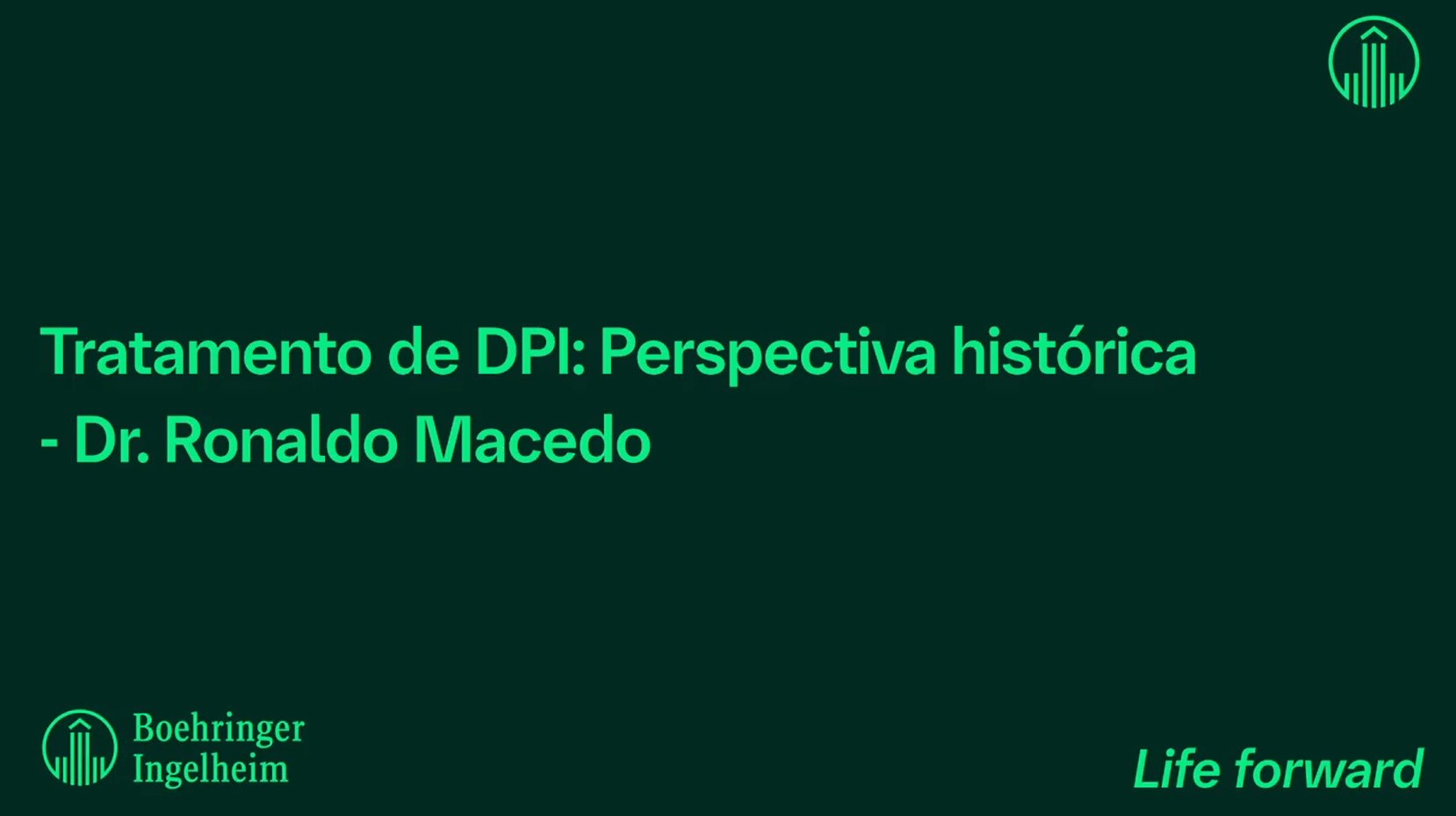 Tratamento de DPI: Perspectiva histórica - Dr. Ronaldo Macedo

Boehringer Ingelheim

Life forward